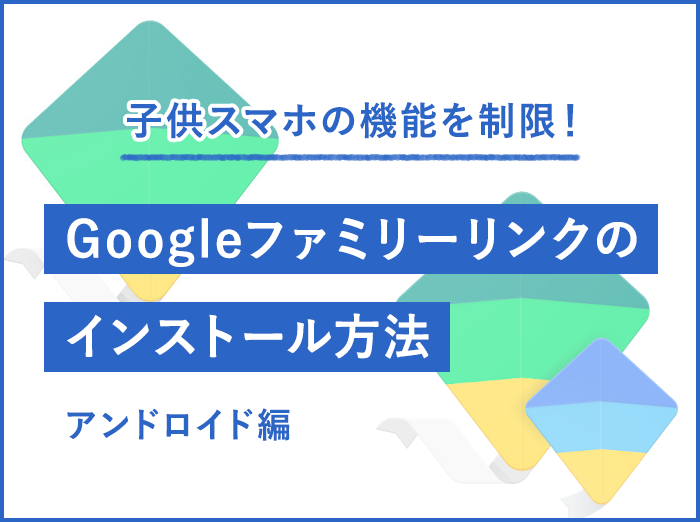 子供スマホの機能を制限！

Googleファミリーリンクの
インストール方法

アンドロイド編